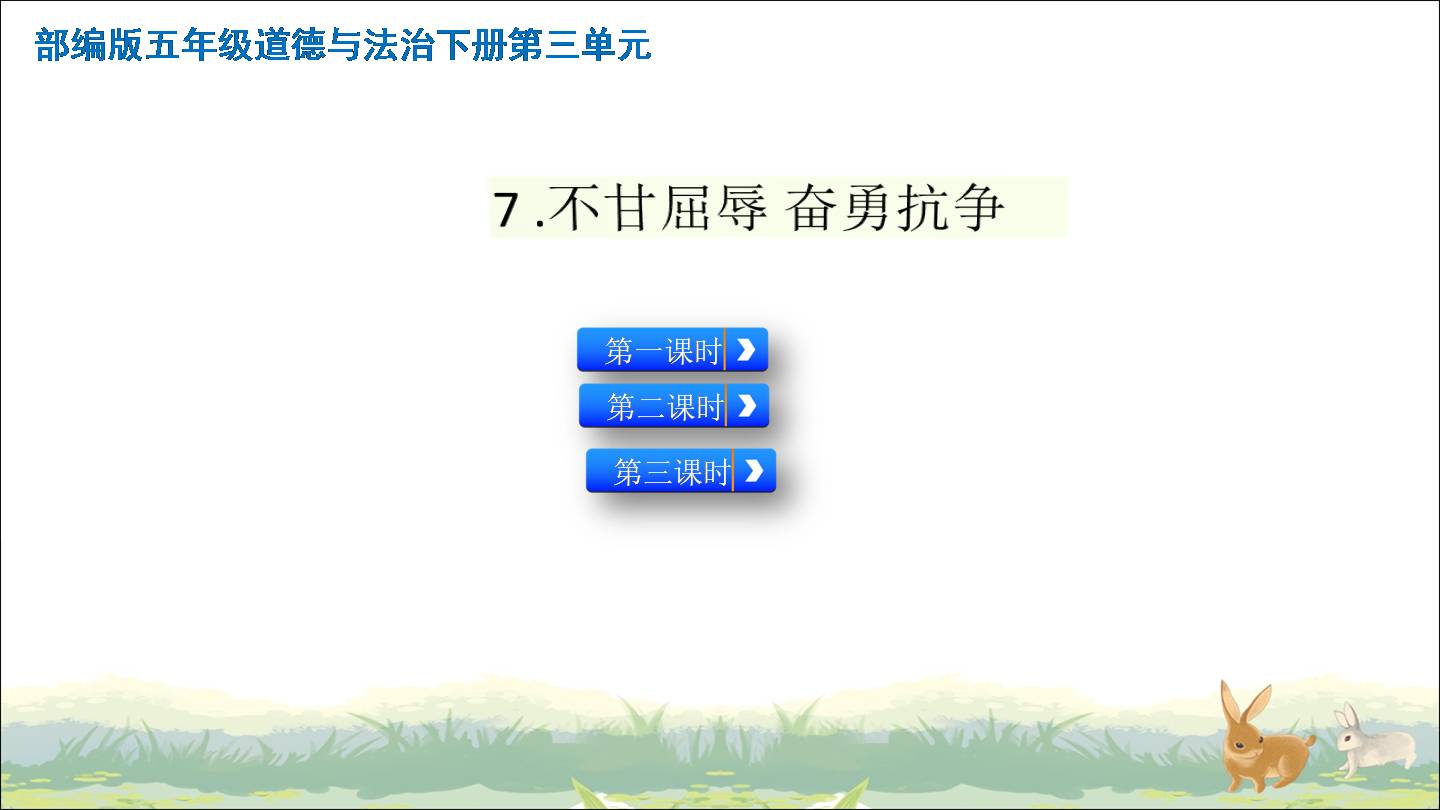 部编版五年级道德与法治下册第三单元

7.不甘屈辱 奋勇抗争

第一课时

第二课时

第三课时